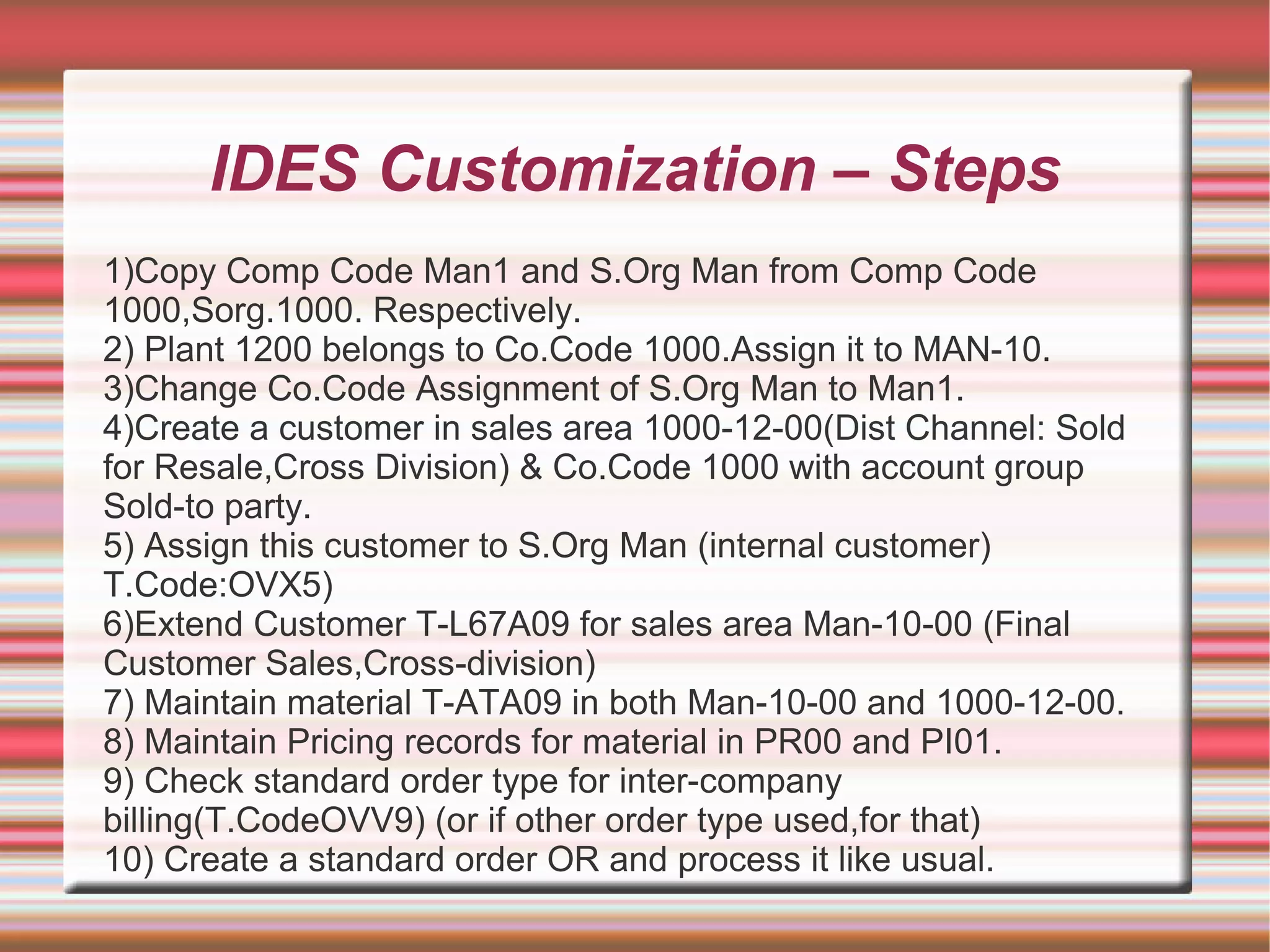 IDES Customization – Steps

1)Copy Comp Code Man1 and S.Org Man from Comp Code 1000,Sorg.1000. Respectively.
2) Plant 1200 belongs to Co.Code 1000.Assign it to MAN-10.
3)Change Co.Code Assignment of S.Org Man to Man1.
4)Create a customer in sales area 1000-12-00(Dist Channel: Sold for Resale,Cross Division) & Co.Code 1000 with account group Sold-to party.
5) Assign this customer to S.Org Man (internal customer) T.Code:OVX5)
6)Extend Customer T-L67A09 for sales area Man-10-00 (Final Customer Sales,Cross-division)
7) Maintain material T-ATA09 in both Man-10-00 and 1000-12-00.
8) Maintain Pricing records for material in PR00 and PI01.
9) Check standard order type for inter-company billing(T.CodeOVV9) (or if other order type used,for that)
10) Create a standard order OR and process it like usual.